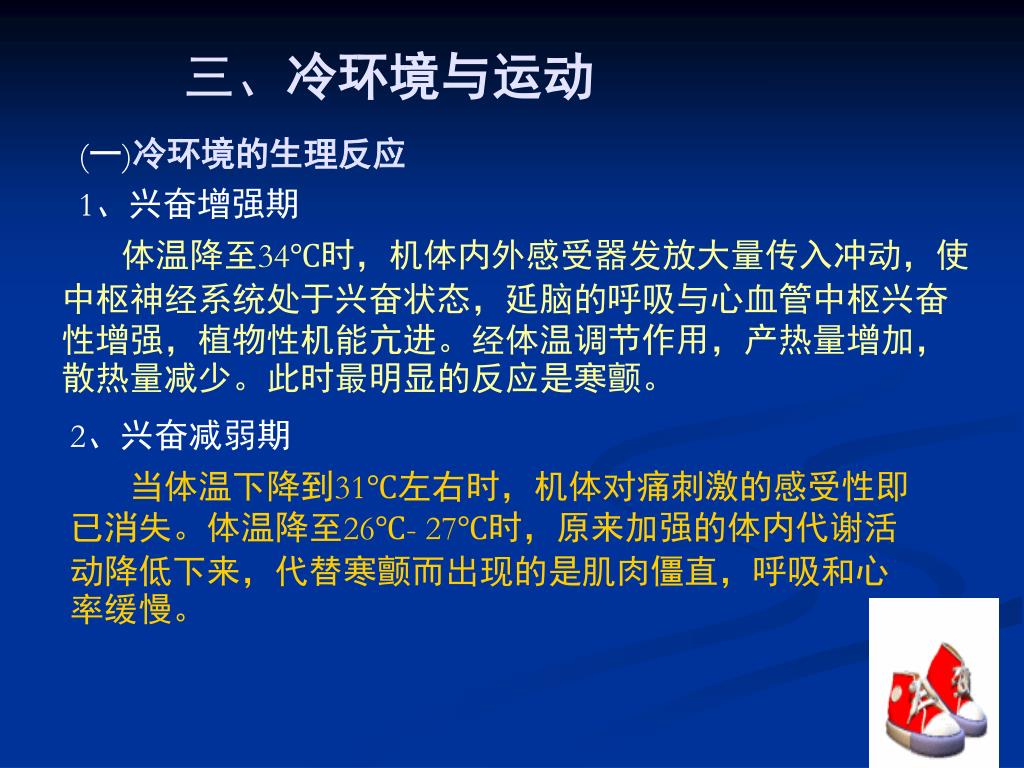 三、冷环境与运动

(一)冷环境的生理反应

1、兴奋增强期

体温降至34℃时，机体内外感受器发放大量传入冲动，使中枢神经系统处于兴奋状态，延脑的呼吸与心血管中枢兴奋性增强，植物性机能亢进。经体温调节作用，产热量增加，散热量减少。此时最明显的反应是寒颤。

2、兴奋减弱期

当体温下降到31℃左右时，机体对痛刺激的感受性即已消失。体温降至26℃- 27℃时，原来加强的体内代谢活动降低下来，代替寒颤而出现的是肌肉僵直，呼吸和心率缓慢。